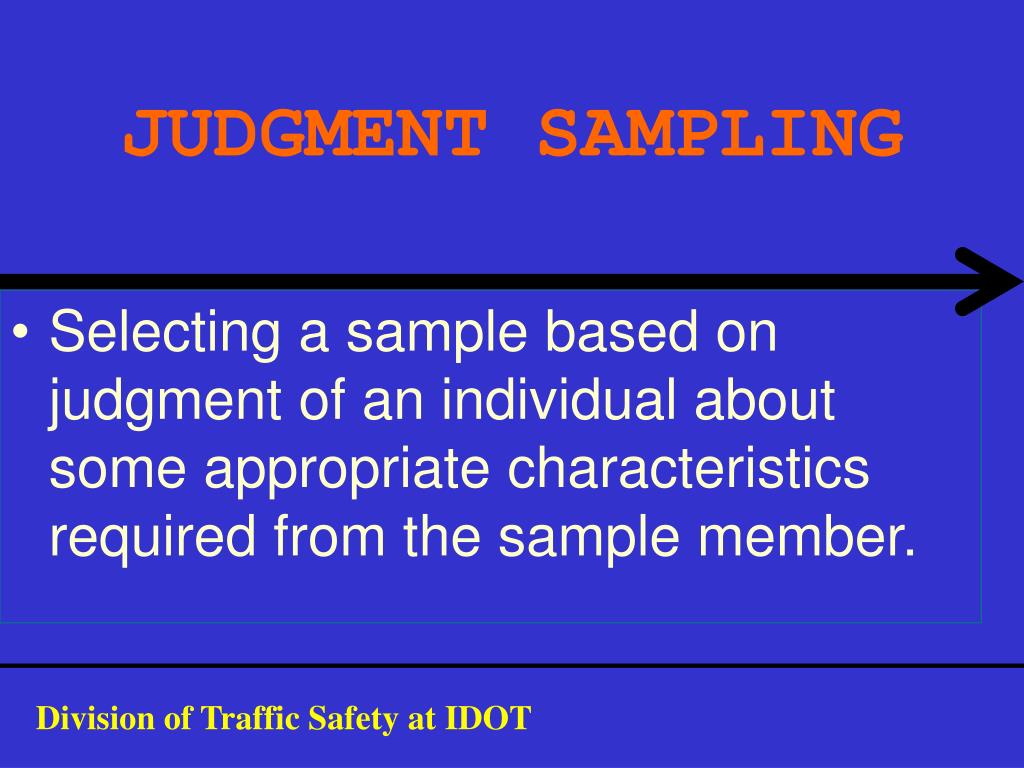 JUDGMENT SAMPLING

• Selecting a sample based on judgment of an individual about some appropriate characteristics required from the sample member.

Division of Traffic Safety at IDOT